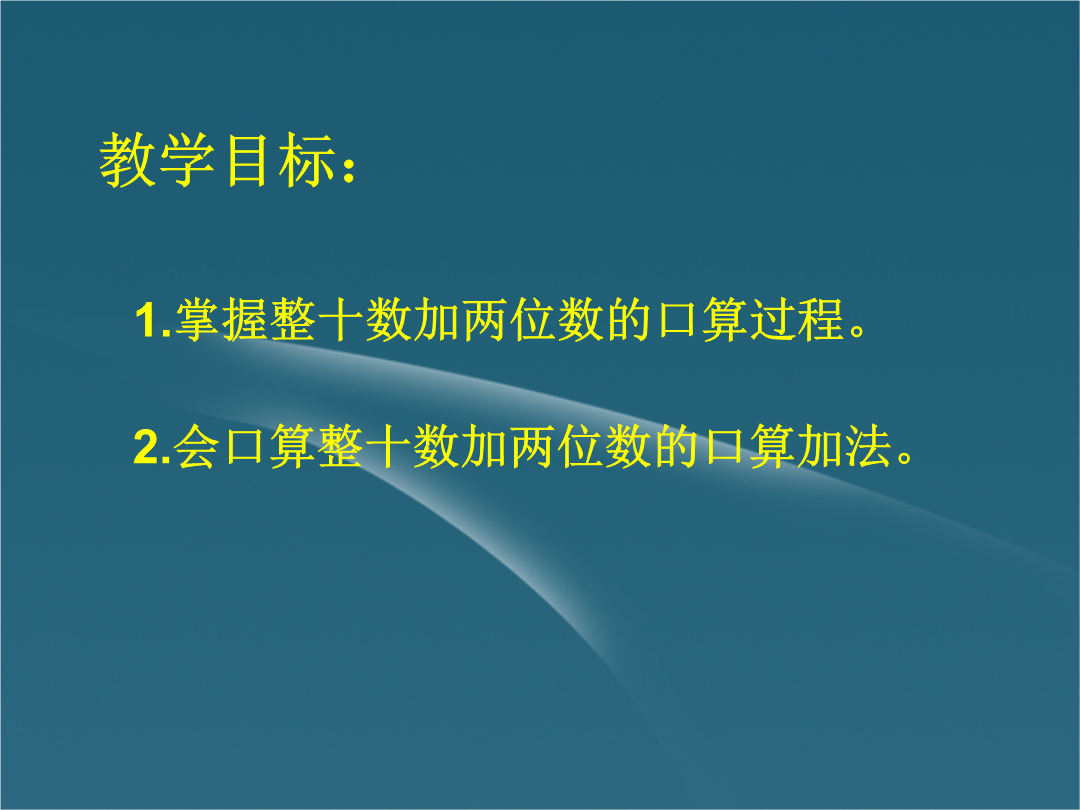 教学目标：

1.掌握整十数加两位数的口算过程。

2.会口算整十数加两位数的口算加法。